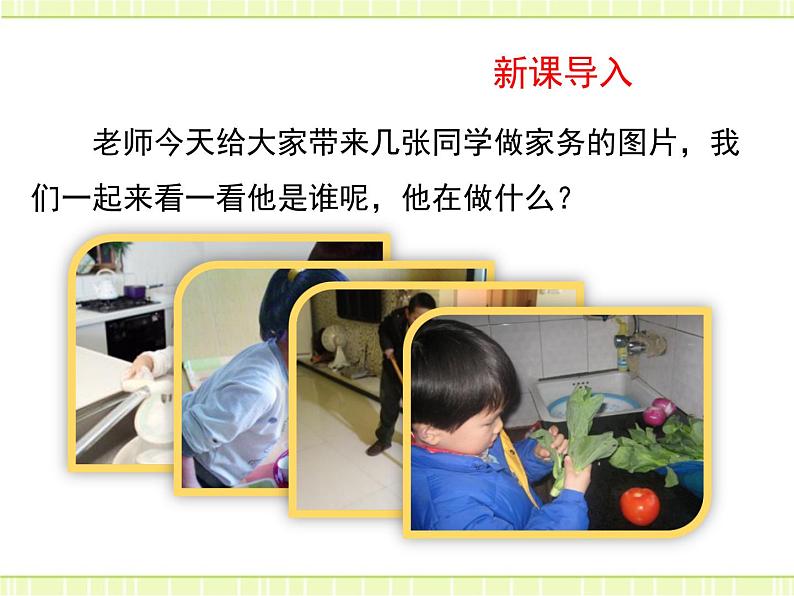 新课导入

老师今天给大家带来几张同学做家务的图片，我们一起来看一看他是谁呢，他在做什么？